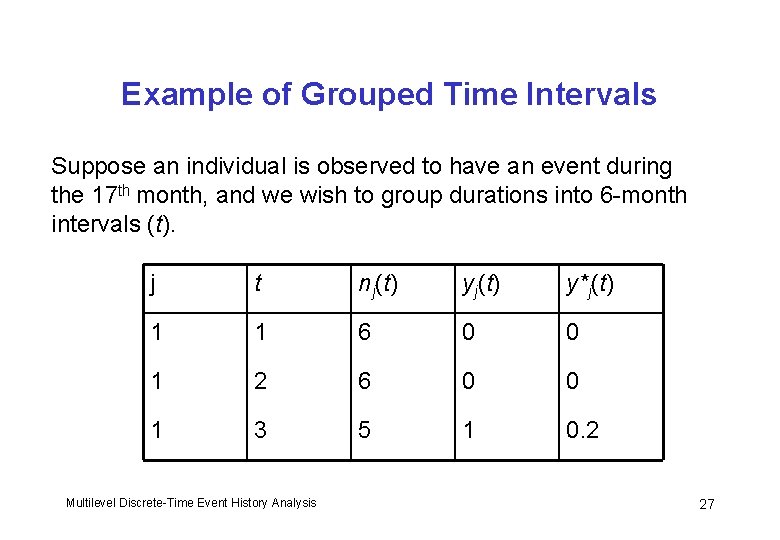 Example of Grouped Time Intervals

Suppose an individual is observed to have an event during the 17$^{th}$ month, and we wish to group durations into 6-month intervals ($t$).

| j | $t$ | $n_j(t)$ | $y_j(t)$ | $y^*_j(t)$ |
|---|---|---|---|---|
| 1 | 1 | 6 | 0 | 0 |
| 1 | 2 | 6 | 0 | 0 |
| 1 | 3 | 5 | 1 | 0.2 |

Multilevel Discrete-Time Event History Analysis

27